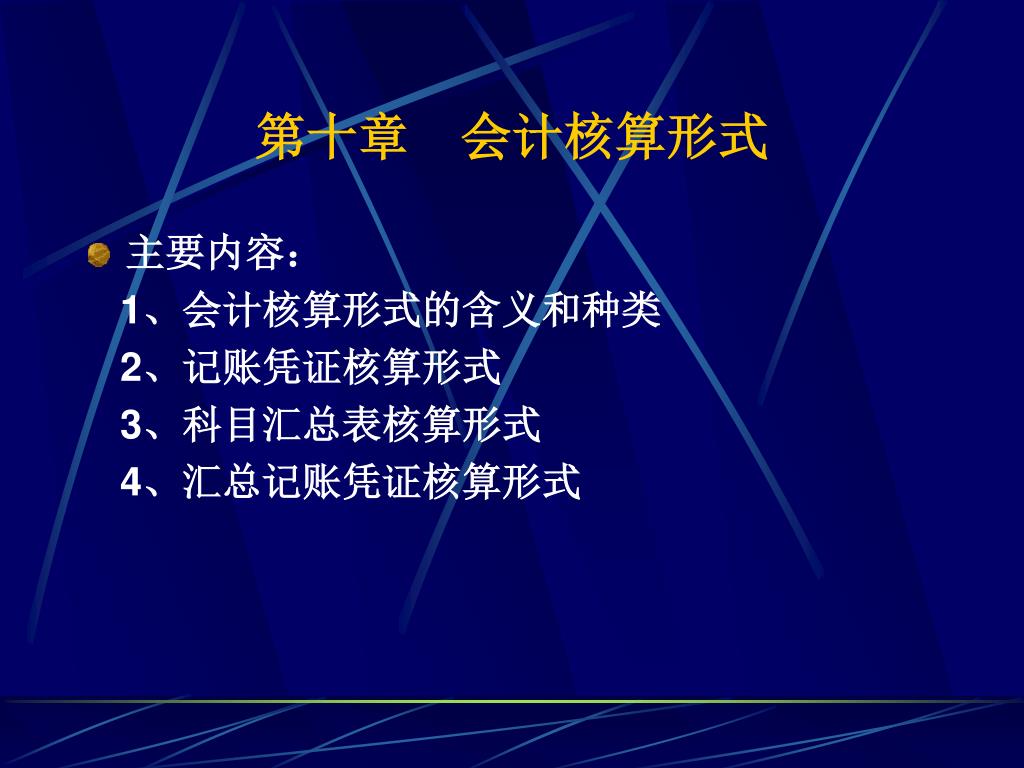 第十章　会计核算形式

主要内容：
1、会计核算形式的含义和种类
2、记账凭证核算形式
3、科目汇总表核算形式
4、汇总记账凭证核算形式